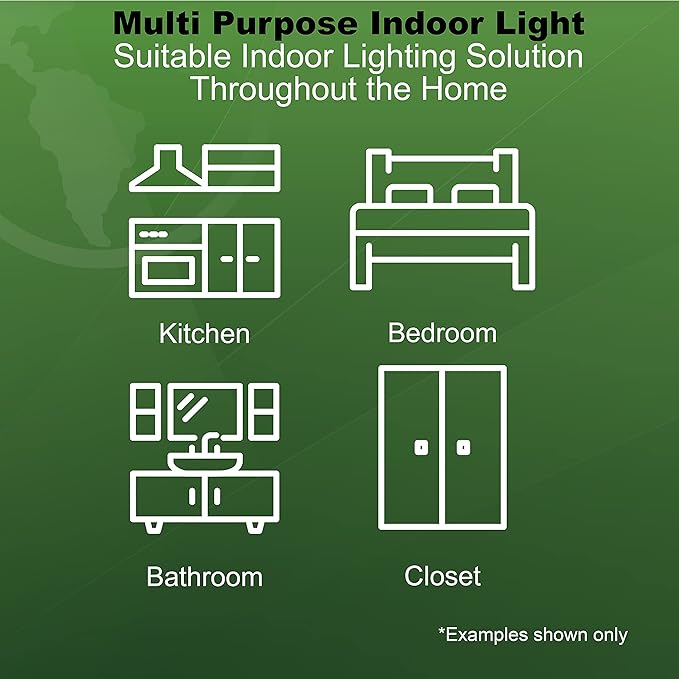 Multi Purpose Indoor Light
Suitable Indoor Lighting Solution Throughout the Home

Kitchen

Bedroom

Bathroom

Closet

*Examples shown only